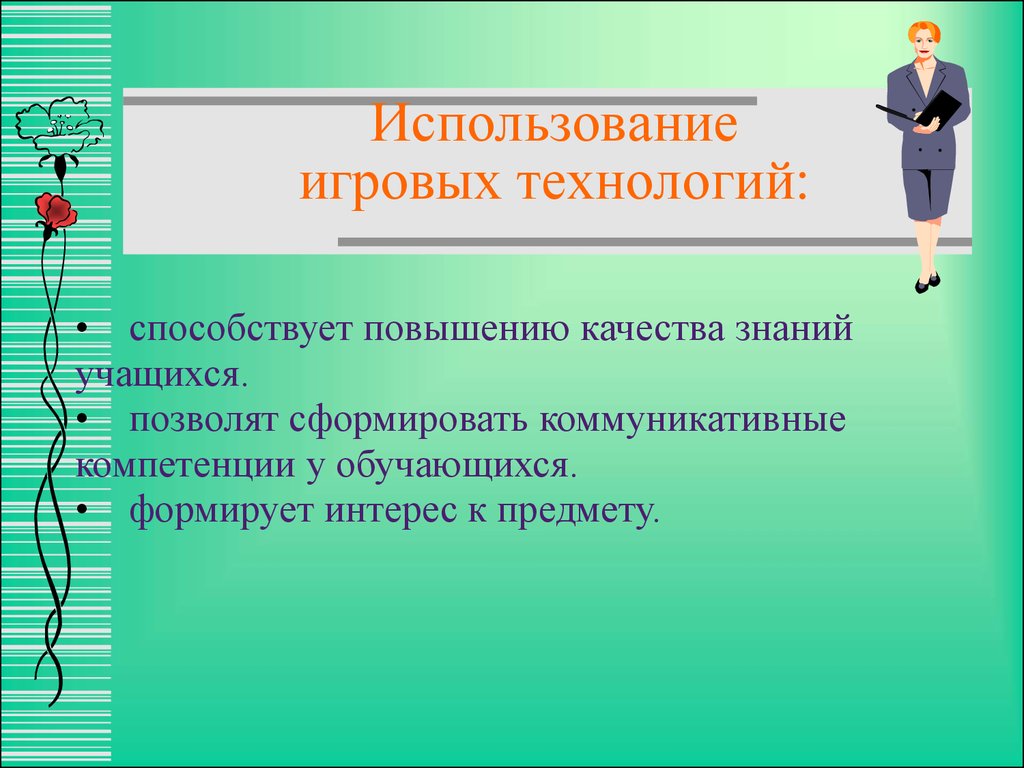 Использование игровых технологий:

• способствует повышению качества знаний учащихся.
• позволят сформировать коммуникативные компетенции у обучающихся.
• формирует интерес к предмету.